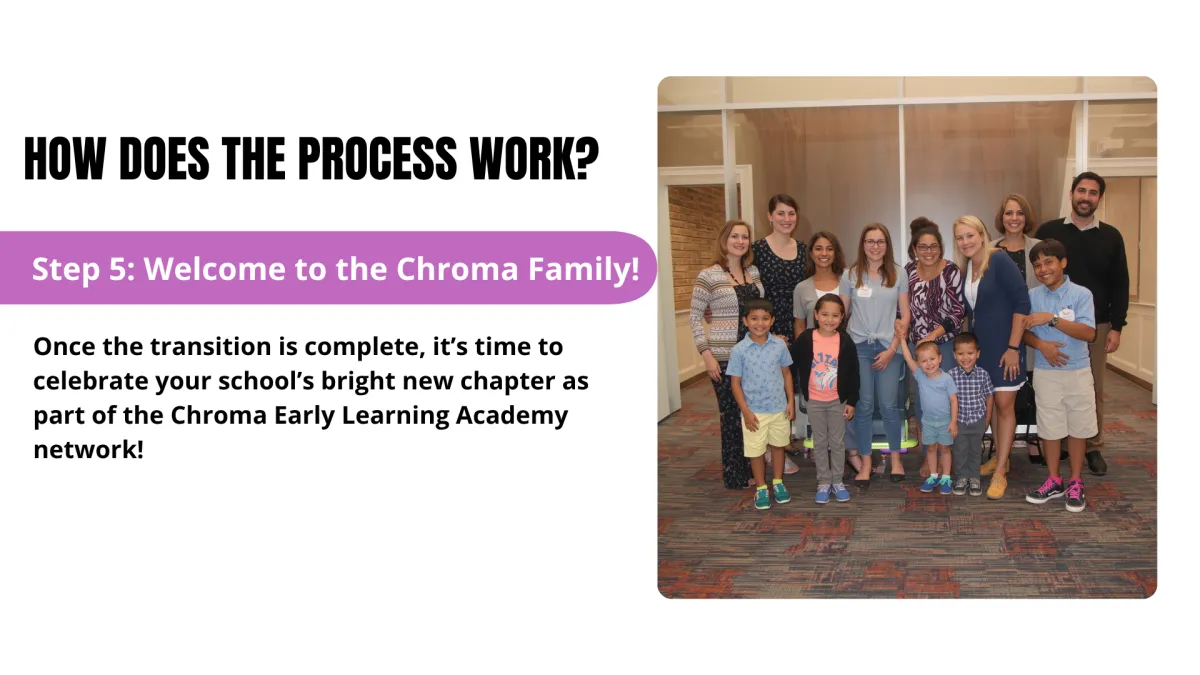 HOW DOES THE PROCESS WORK?

Step 5: Welcome to the Chroma Family!

Once the transition is complete, it's time to celebrate your school's bright new chapter as part of the Chroma Early Learning Academy network!